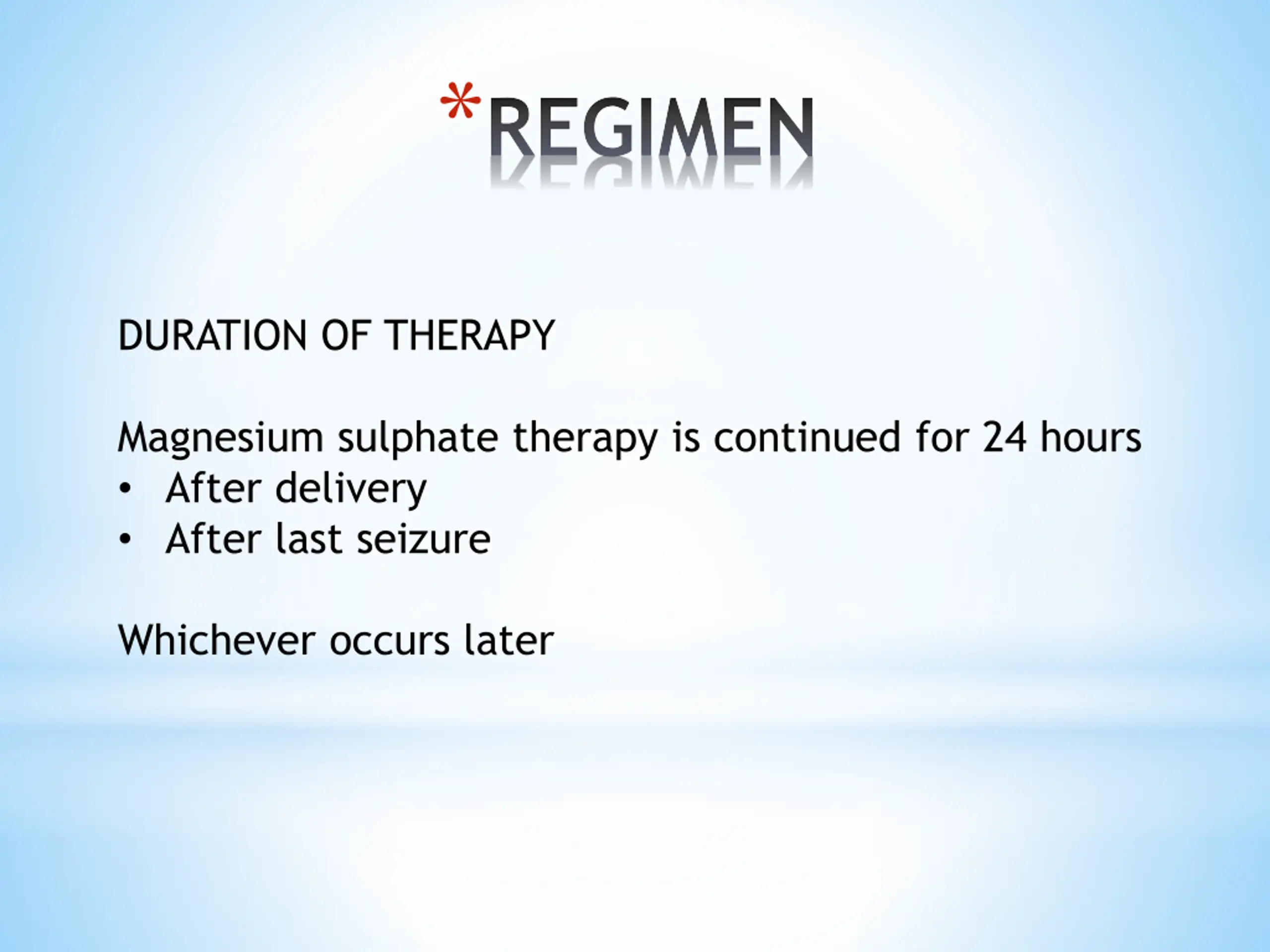 *REGIMEN

DURATION OF THERAPY

Magnesium sulphate therapy is continued for 24 hours
• After delivery
• After last seizure

Whichever occurs later